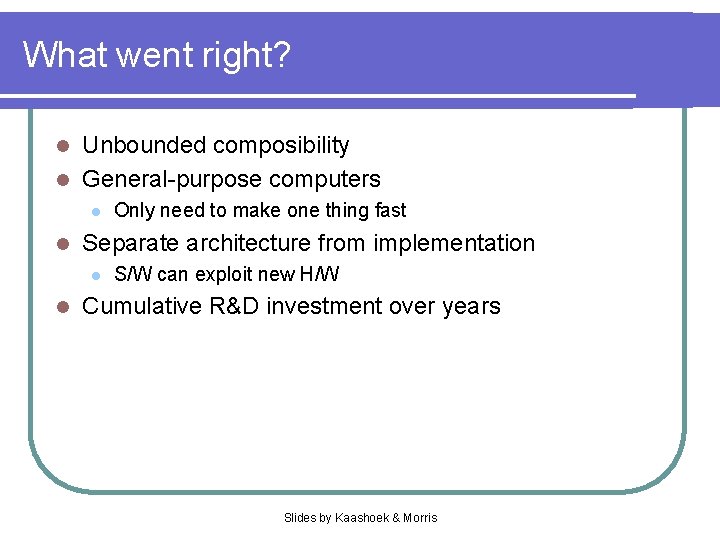 What went right?

- Unbounded composibility
- General-purpose computers
  - Only need to make one thing fast
- Separate architecture from implementation
  - S/W can exploit new H/W
- Cumulative R&D investment over years

Slides by Kaashoek & Morris